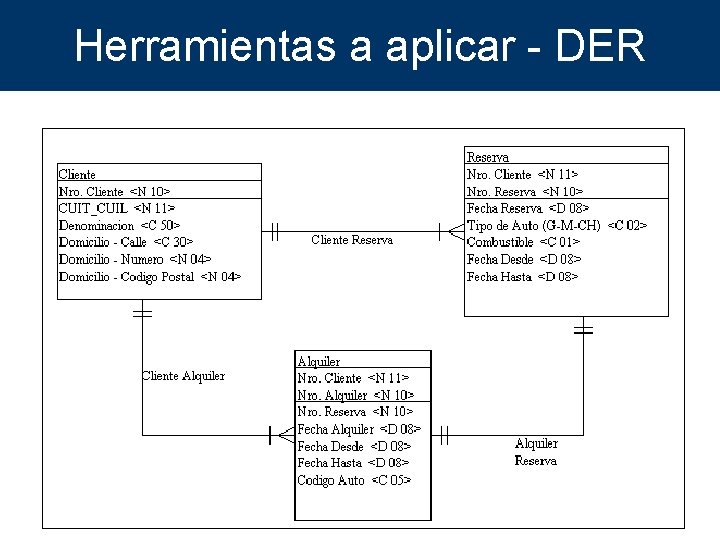 Herramientas a aplicar - DER

Cliente
Nro. Cliente <N 10>
CUIT_CUIL <N 11>
Denominacion <C 50>
Domicilio - Calle <C 30>
Domicilio - Numero <N 04>
Domicilio - Codigo Postal <N 04>

Cliente Reserva

Reserva
Nro. Cliente <N 11>
Nro. Reserva <N 10>
Fecha Reserva <D 08>
Tipo de Auto (G-M-CH) <C 02>
Combustible <C 01>
Fecha Desde <D 08>
Fecha Hasta <D 08>

Cliente Alquiler

Alquiler
Nro. Cliente <N 11>
Nro. Alquiler <N 10>
Nro. Reserva <N 10>
Fecha Alquiler <D 08>
Fecha Desde <D 08>
Fecha Hasta <D 08>
Codigo Auto <C 05>

Alquiler Reserva